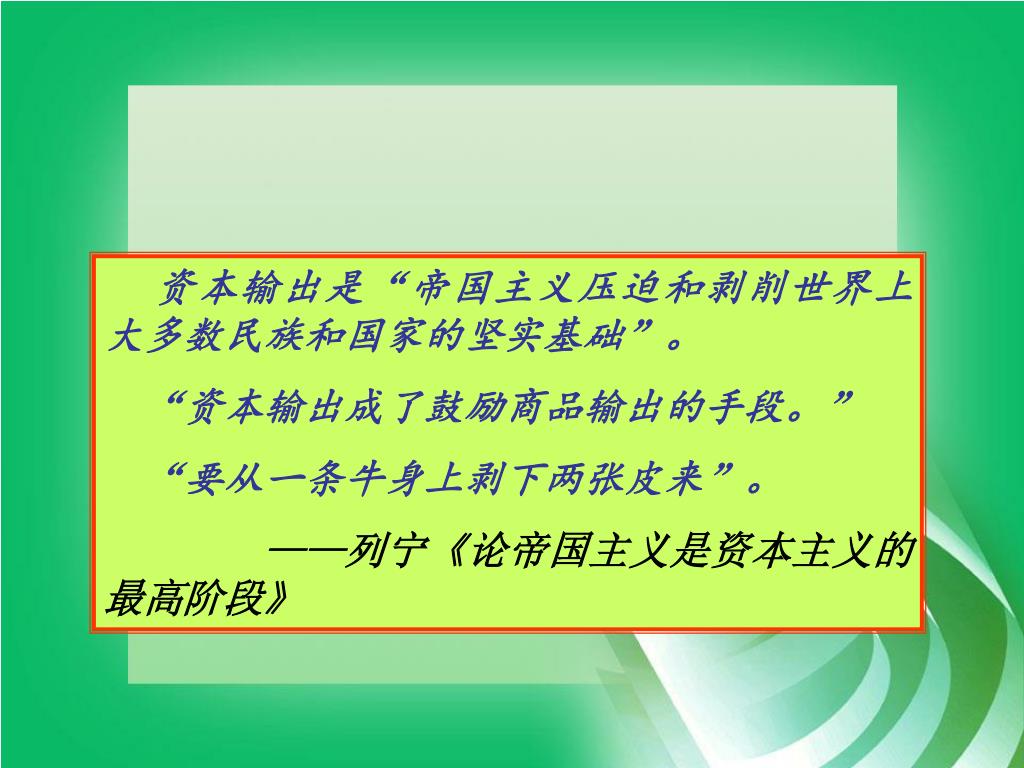 资本输出是“帝国主义压迫和剥削世界上大多数民族和国家的坚实基础”。

“资本输出成了鼓励商品输出的手段。”

“要从一条牛身上剥下两张皮来”。

——列宁《论帝国主义是资本主义的最高阶段》